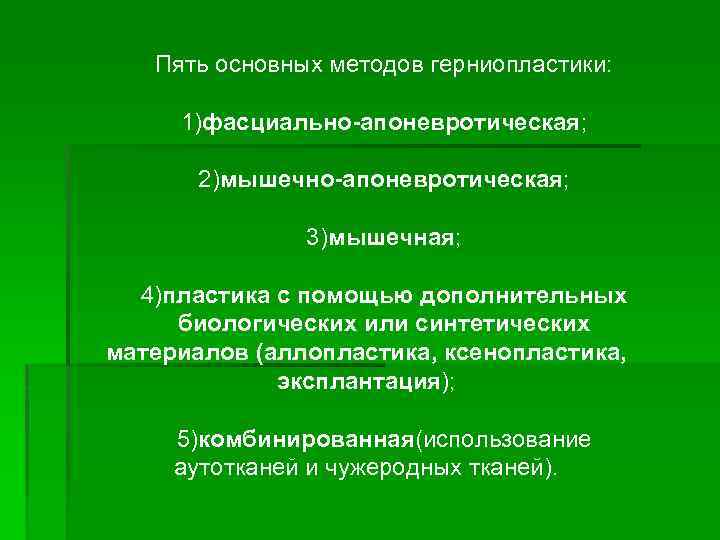 Пять основных методов герниопластики:

1)фасциально-апоневротическая;

2)мышечно-апоневротическая;

3)мышечная;

4)пластика с помощью дополнительных биологических или синтетических материалов (аллопластика, ксенопластика, эксплантация);

5)комбинированная(использование аутотканей и чужеродных тканей).